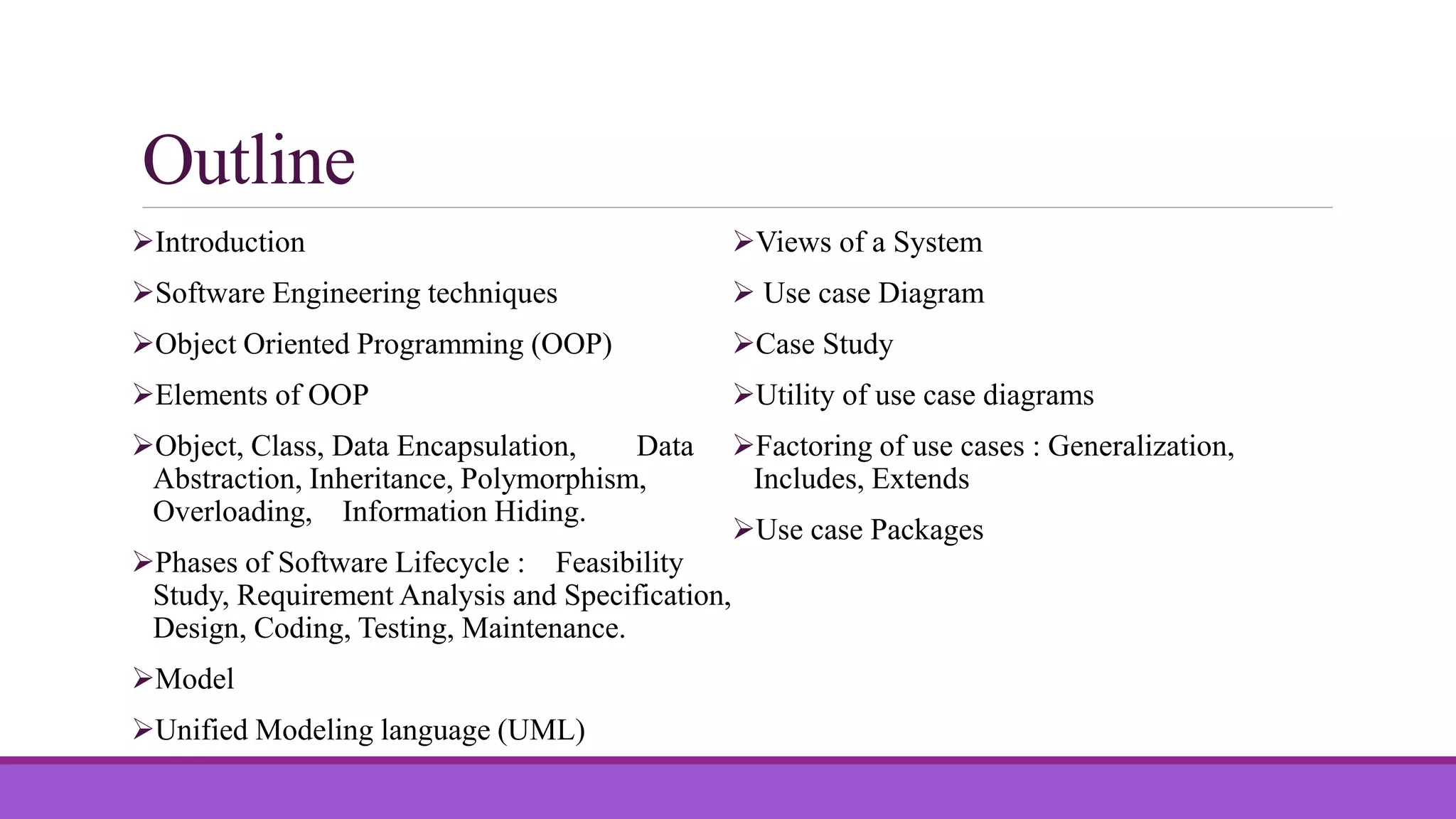 Outline

➢Introduction

➢Software Engineering techniques

➢Object Oriented Programming (OOP)

➢Elements of OOP

➢Object, Class, Data Encapsulation, Data Abstraction, Inheritance, Polymorphism, Overloading, Information Hiding.

➢Phases of Software Lifecycle : Feasibility Study, Requirement Analysis and Specification, Design, Coding, Testing, Maintenance.

➢Model

➢Unified Modeling language (UML)

➢Views of a System

➢ Use case Diagram

➢Case Study

➢Utility of use case diagrams

➢Factoring of use cases : Generalization, Includes, Extends

➢Use case Packages